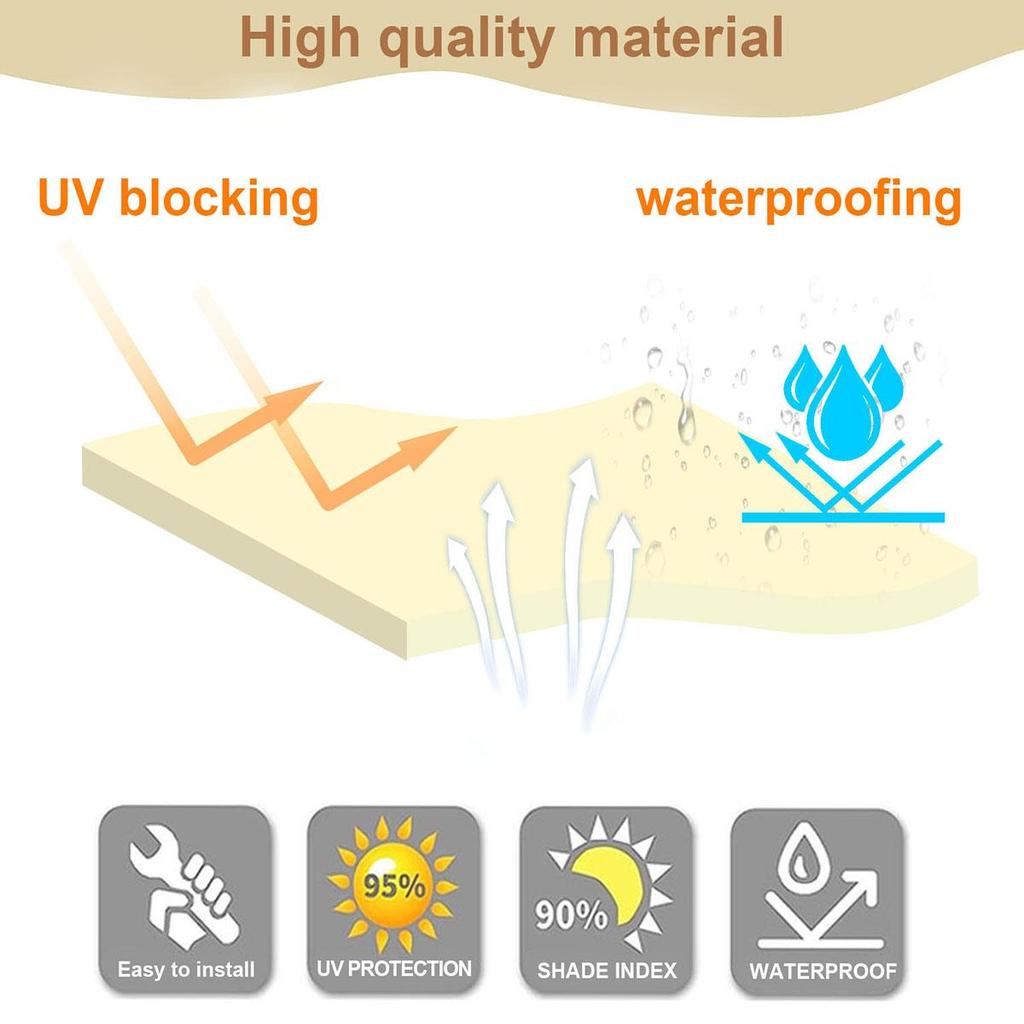 High quality material

UV blocking

waterproofing

Easy to install

95%

UV PROTECTION

90%

SHADE INDEX

WATERPROOF